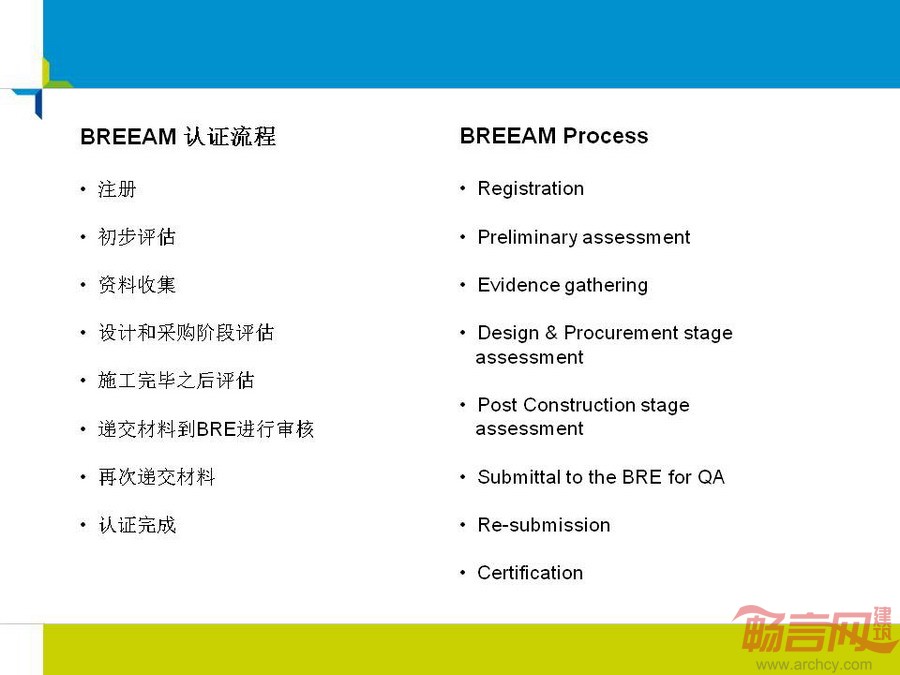 BREEAM 认证流程

• 注册
• 初步评估
• 资料收集
• 设计和采购阶段评估
• 施工完毕之后评估
• 递交材料到BRE进行审核
• 再次递交材料
• 认证完成

BREEAM Process

• Registration
• Preliminary assessment
• Evidence gathering
• Design & Procurement stage assessment
• Post Construction stage assessment
• Submittal to the BRE for QA
• Re-submission
• Certification

畅言网 建筑
www.archcy.com